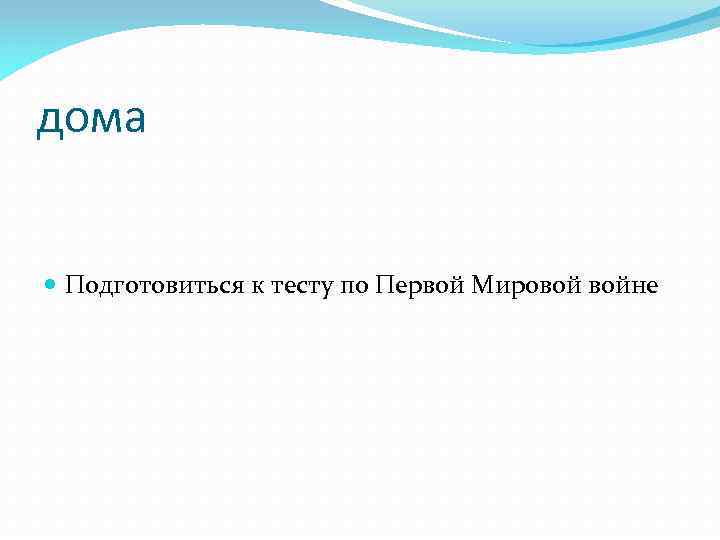 дома

Подготовиться к тесту по Первой Мировой войне